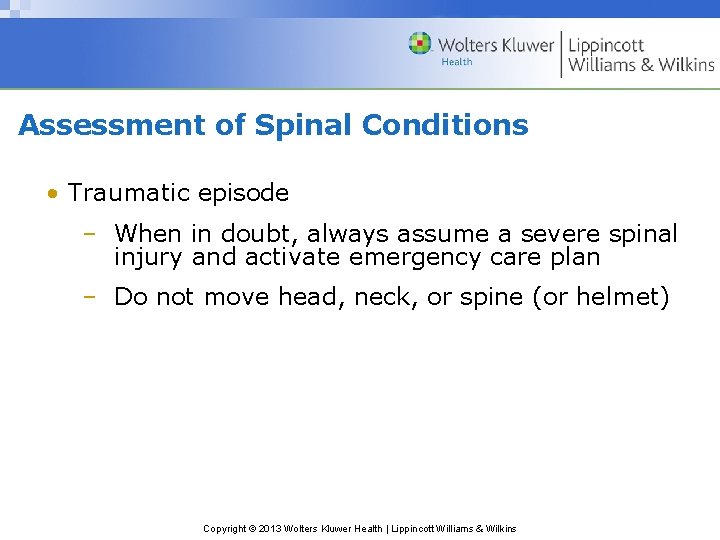 Wolters Kluwer Health | Lippincott Williams & Wilkins

Assessment of Spinal Conditions

• Traumatic episode
– When in doubt, always assume a severe spinal injury and activate emergency care plan
– Do not move head, neck, or spine (or helmet)

Copyright © 2013 Wolters Kluwer Health | Lippincott Williams & Wilkins